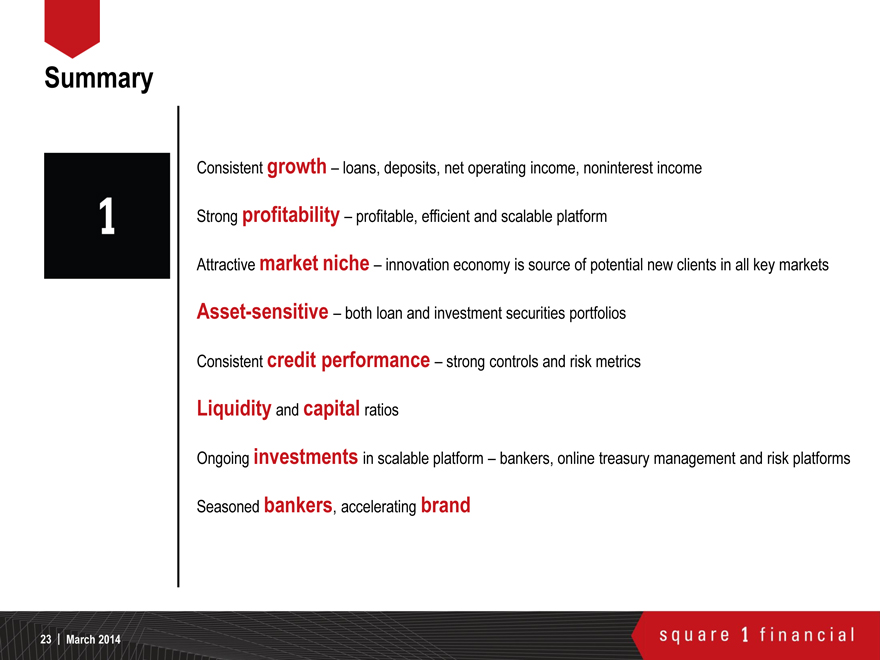 Summary

1

Consistent growth – loans, deposits, net operating income, noninterest income

Strong profitability – profitable, efficient and scalable platform

Attractive market niche – innovation economy is source of potential new clients in all key markets

Asset-sensitive – both loan and investment securities portfolios

Consistent credit performance – strong controls and risk metrics

Liquidity and capital ratios

Ongoing investments in scalable platform – bankers, online treasury management and risk platforms

Seasoned bankers, accelerating brand

23 | March 2014

square 1 financial